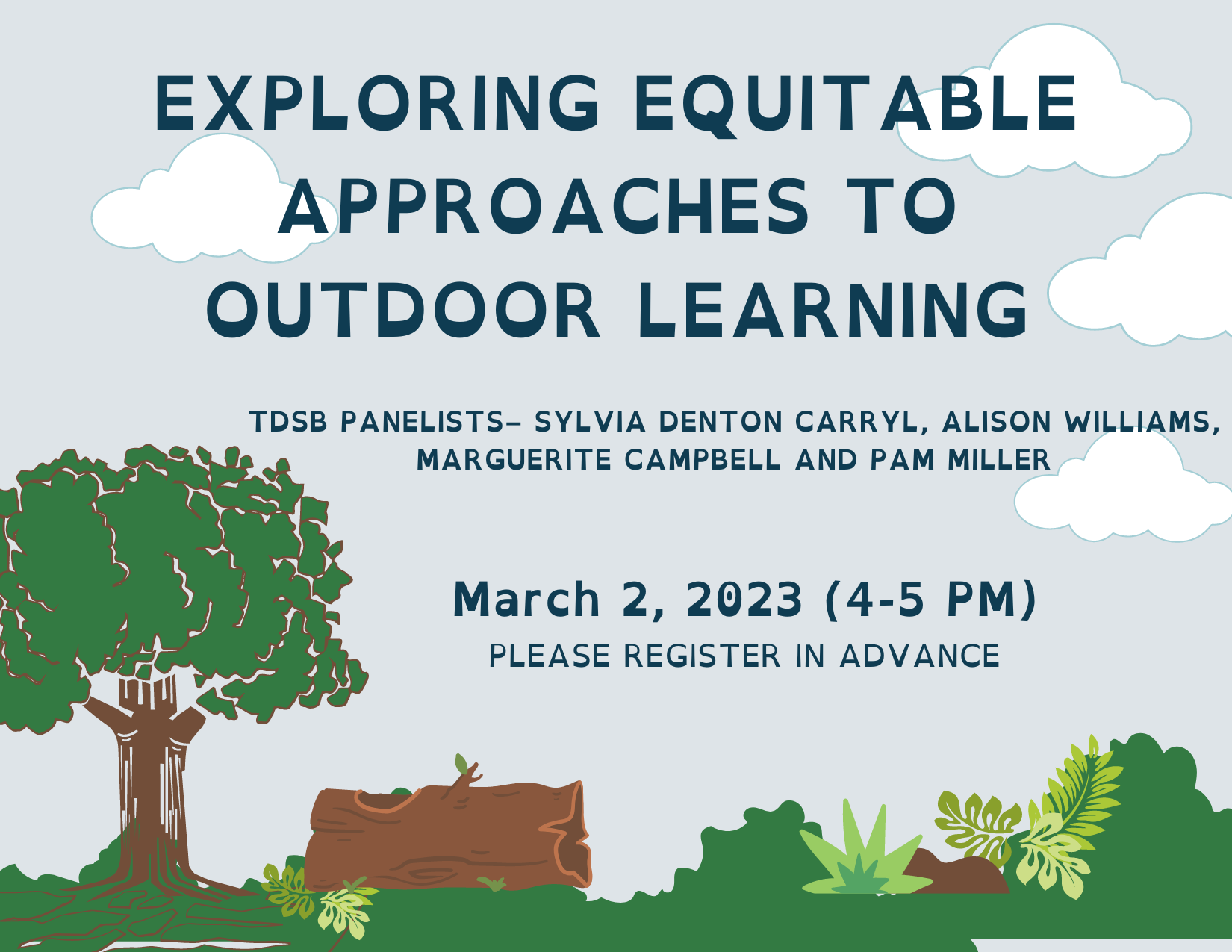 EXPLORING EQUITABLE APPROACHES TO OUTDOOR LEARNING

TDSB PANELISTS– SYLVIA DENTON CARRYL, ALISON WILLIAMS, MARGUERITE CAMPBELL AND PAM MILLER

March 2, 2023 (4-5 PM)

PLEASE REGISTER IN ADVANCE